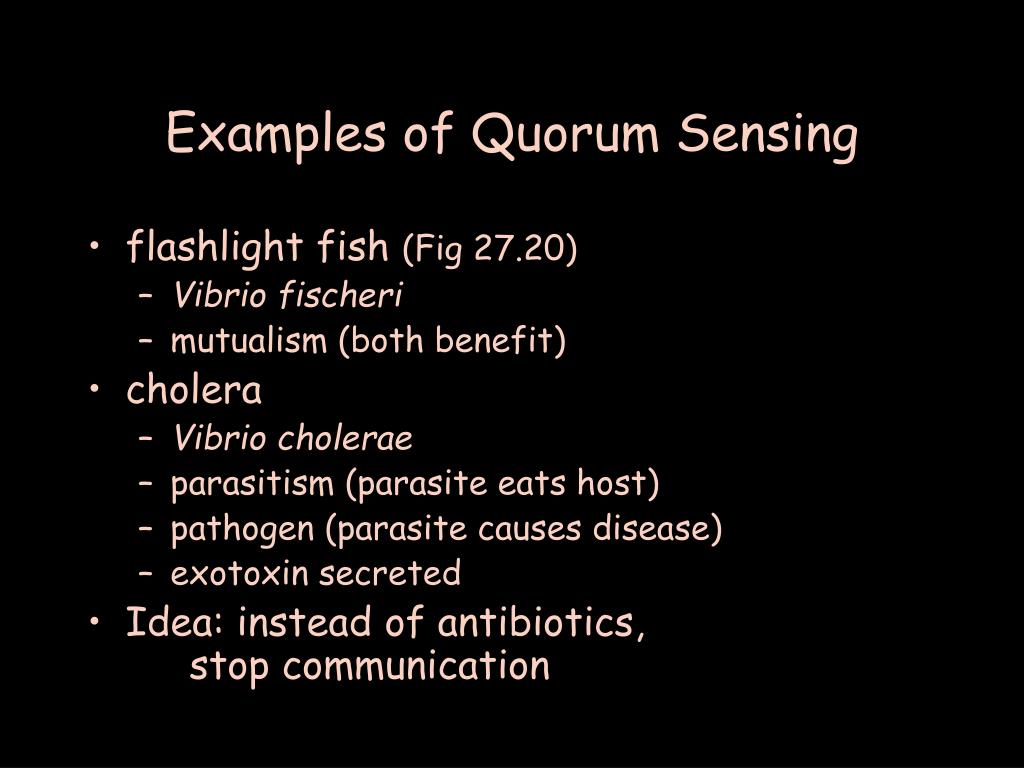 Examples of Quorum Sensing

• flashlight fish (Fig 27.20)
– Vibrio fischeri
– mutualism (both benefit)
• cholera
– Vibrio cholerae
– parasitism (parasite eats host)
– pathogen (parasite causes disease)
– exotoxin secreted
• Idea: instead of antibiotics, stop communication